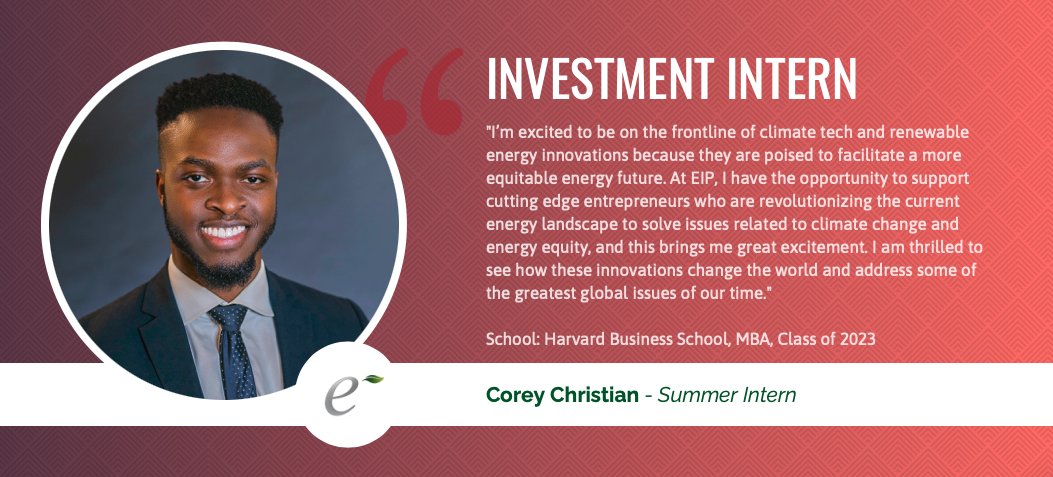 INVESTMENT INTERN

"I'm excited to be on the frontline of climate tech and renewable energy innovations because they are poised to facilitate a more equitable energy future. At EIP, I have the opportunity to support cutting edge entrepreneurs who are revolutionizing the current energy landscape to solve issues related to climate change and energy equity, and this brings me great excitement. I am thrilled to see how these innovations change the world and address some of the greatest global issues of our time."

School: Harvard Business School, MBA, Class of 2023

e

Corey Christian - Summer Intern